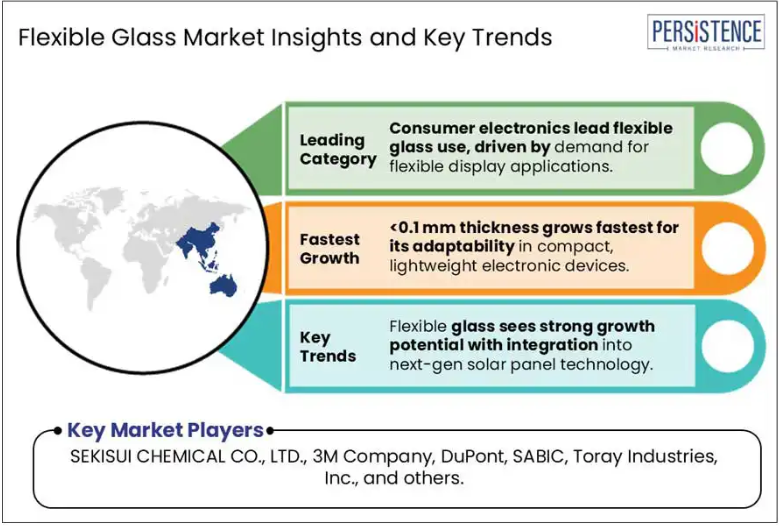 Flexible Glass Market Insights and Key Trends

PERSISTENCE
MARKET RESEARCH

Leading Category

Consumer electronics lead flexible glass use, driven by demand for flexible display applications.

Fastest Growth

<0.1 mm thickness grows fastest for its adaptability in compact, lightweight electronic devices.

Key Trends

Flexible glass sees strong growth potential with integration into next-gen solar panel technology.

Key Market Players

SEKISUI CHEMICAL CO., LTD., 3M Company, DuPont, SABIC, Toray Industries, Inc., and others.